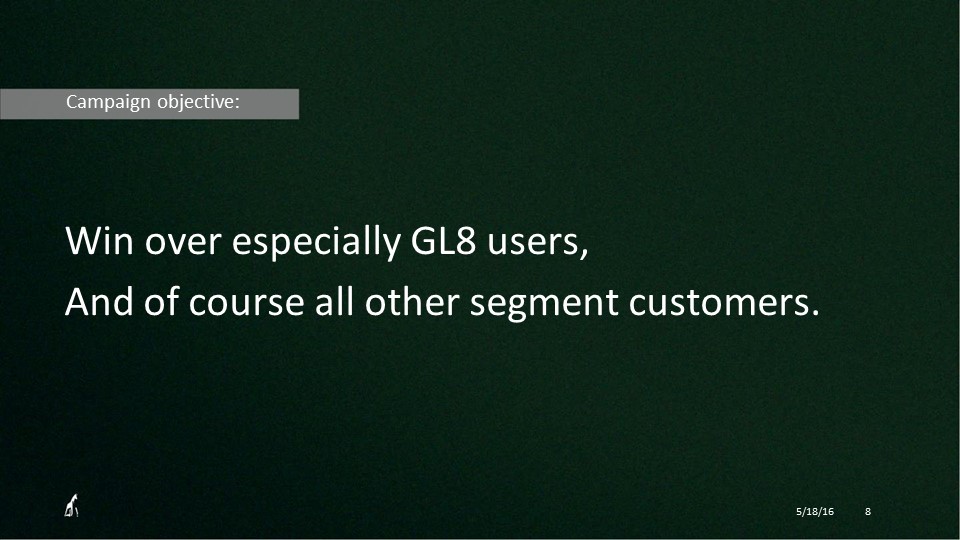 Campaign objective:

Win over especially GL8 users,
And of course all other segment customers.

5/18/16 8